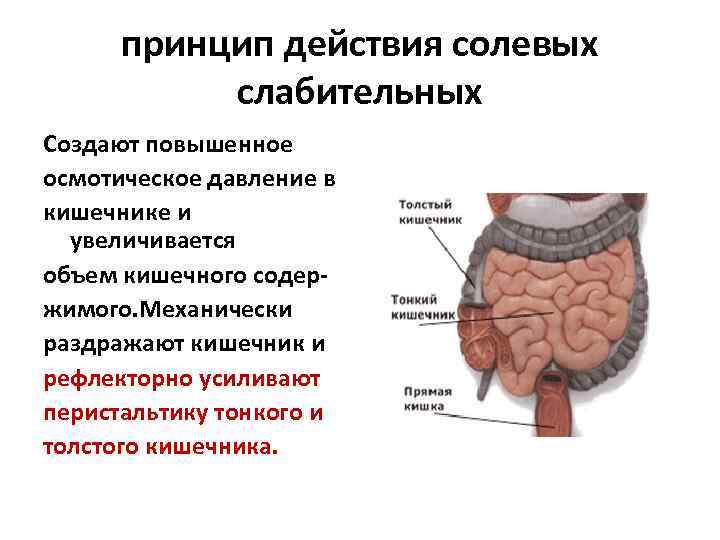 принцип действия солевых слабительных

Создают повышенное осмотическое давление в кишечнике и увеличивается объем кишечного содержимого.Механически раздражают кишечник и рефлекторно усиливают перистальтику тонкого и толстого кишечника.

Толстый кишечник

Тонкий кишечник

Прямая кишка